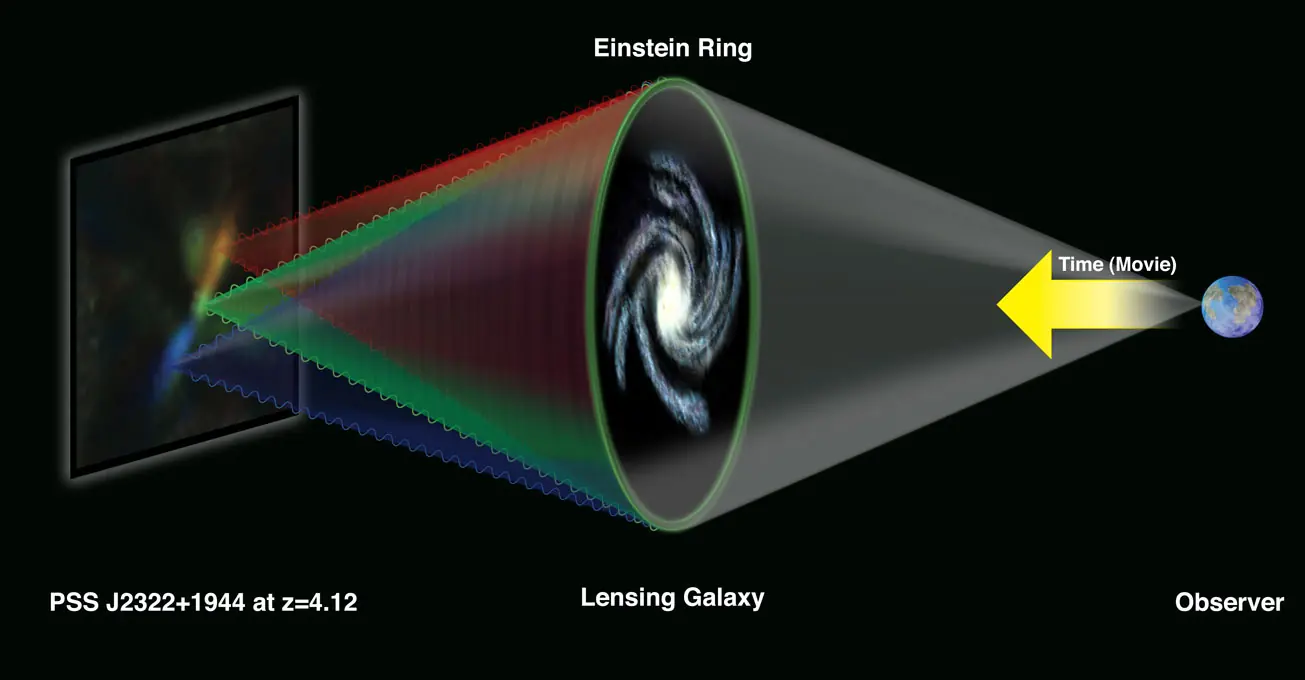 Einstein Ring

Time (Movie)

PSS J2322+1944 at z=4.12

Lensing Galaxy

Observer